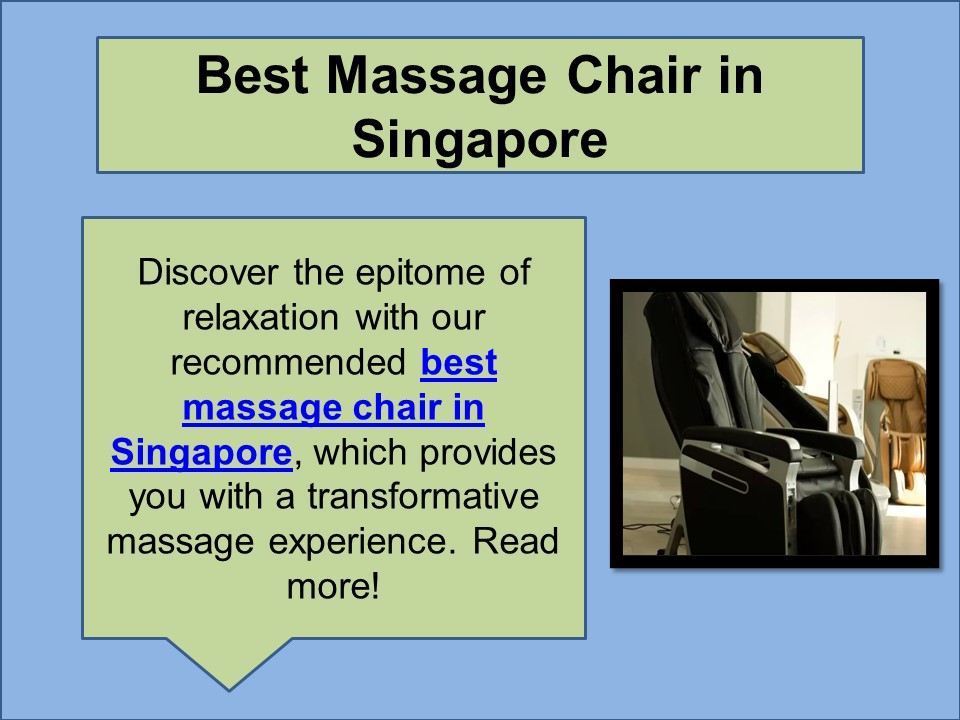 Best Massage Chair in Singapore

Discover the epitome of relaxation with our recommended best massage chair in Singapore, which provides you with a transformative massage experience. Read more!